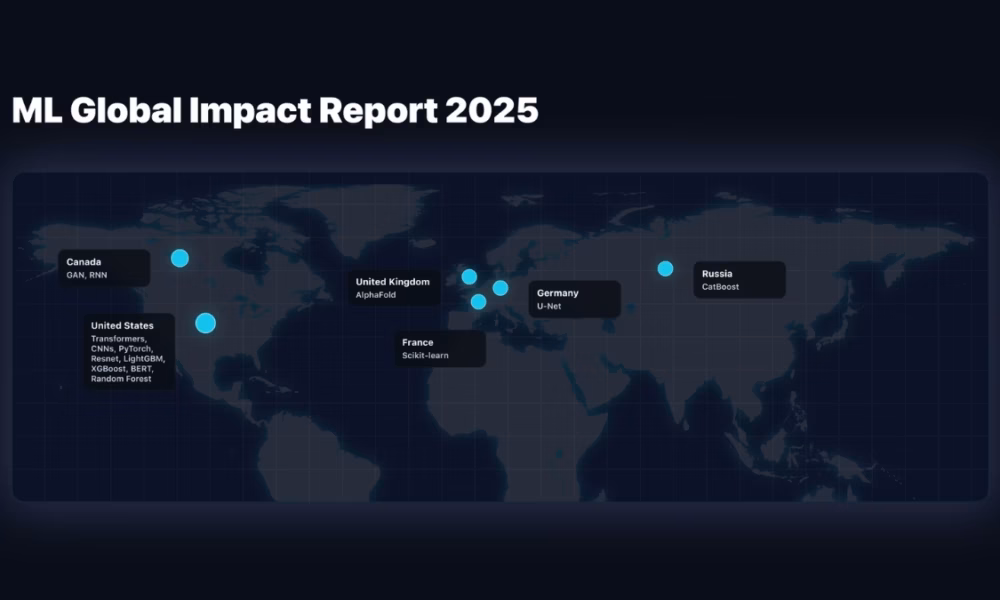 ML Global Impact Report 2025

Canada
GAN, RNN

United States
Transformers, CNNs, PyTorch, Resnet, LightGBM, XGBoost, BERT, Random Forest

United Kingdom
AlphaFold

France
Scikit-learn

Germany
U-Net

Russia
CatBoost